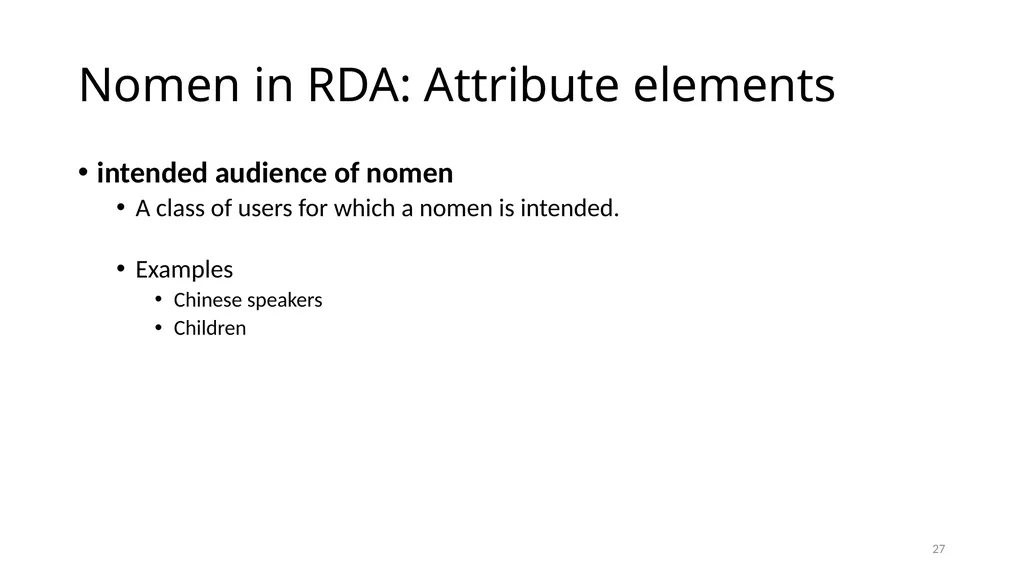 Nomen in RDA: Attribute elements

• intended audience of nomen

• A class of users for which a nomen is intended.

• Examples

• Chinese speakers
• Children

27